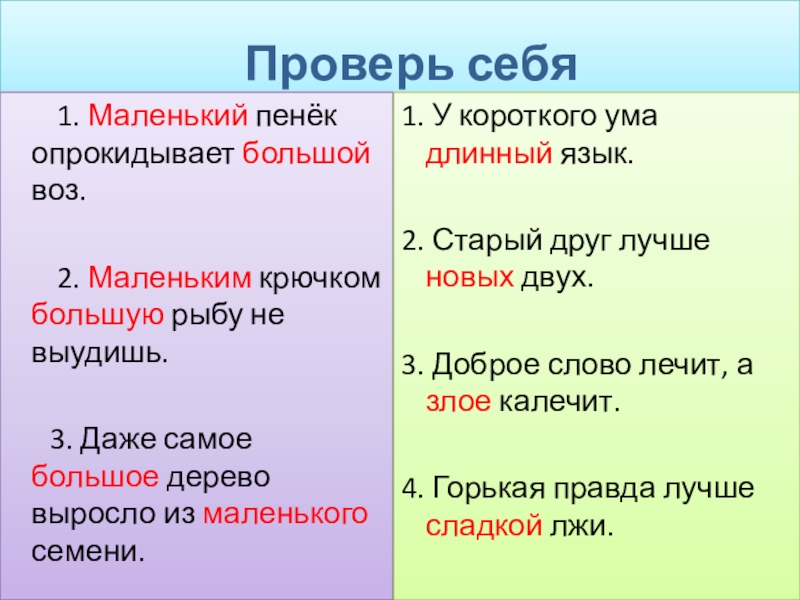 Проверь себя

1. Маленький пенёк опрокидывает большой воз.

2. Маленьким крючком большую рыбу не выудишь.

3. Даже самое большое дерево выросло из маленького семени.

1. У короткого ума длинный язык.

2. Старый друг лучше новых двух.

3. Доброе слово лечит, а злое калечит.

4. Горькая правда лучше сладкой лжи.